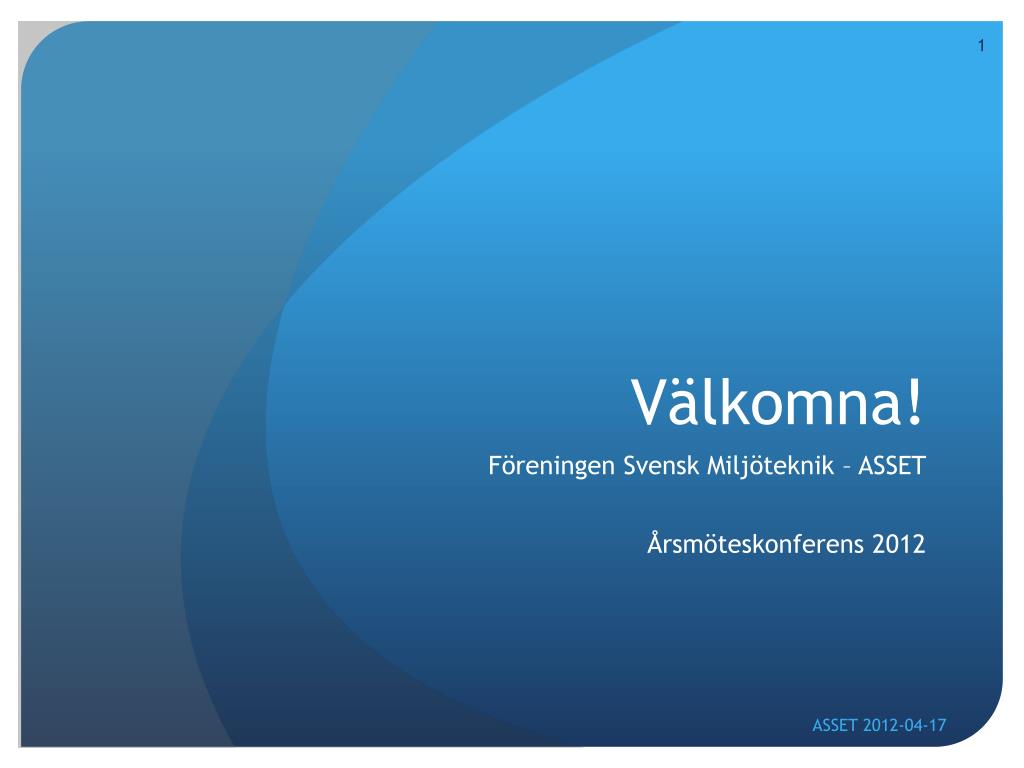 1

Välkomna!

Föreningen Svensk Miljöteknik – ASSET

Årsmöteskonferens 2012

ASSET 2012-04-17